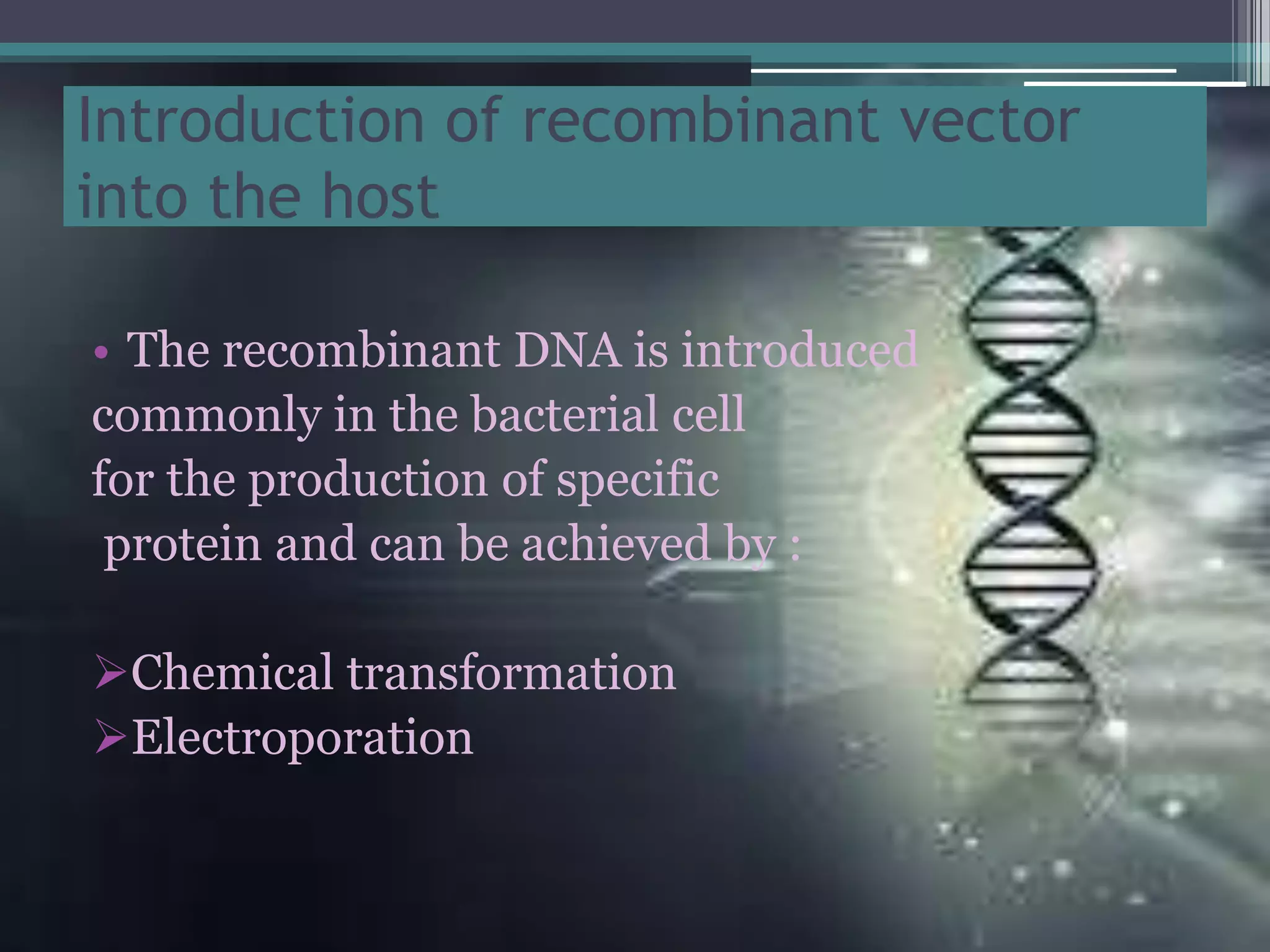 Introduction of recombinant vector into the host

• The recombinant DNA is introduced commonly in the bacterial cell for the production of specific protein and can be achieved by :

➢Chemical transformation
➢Electroporation